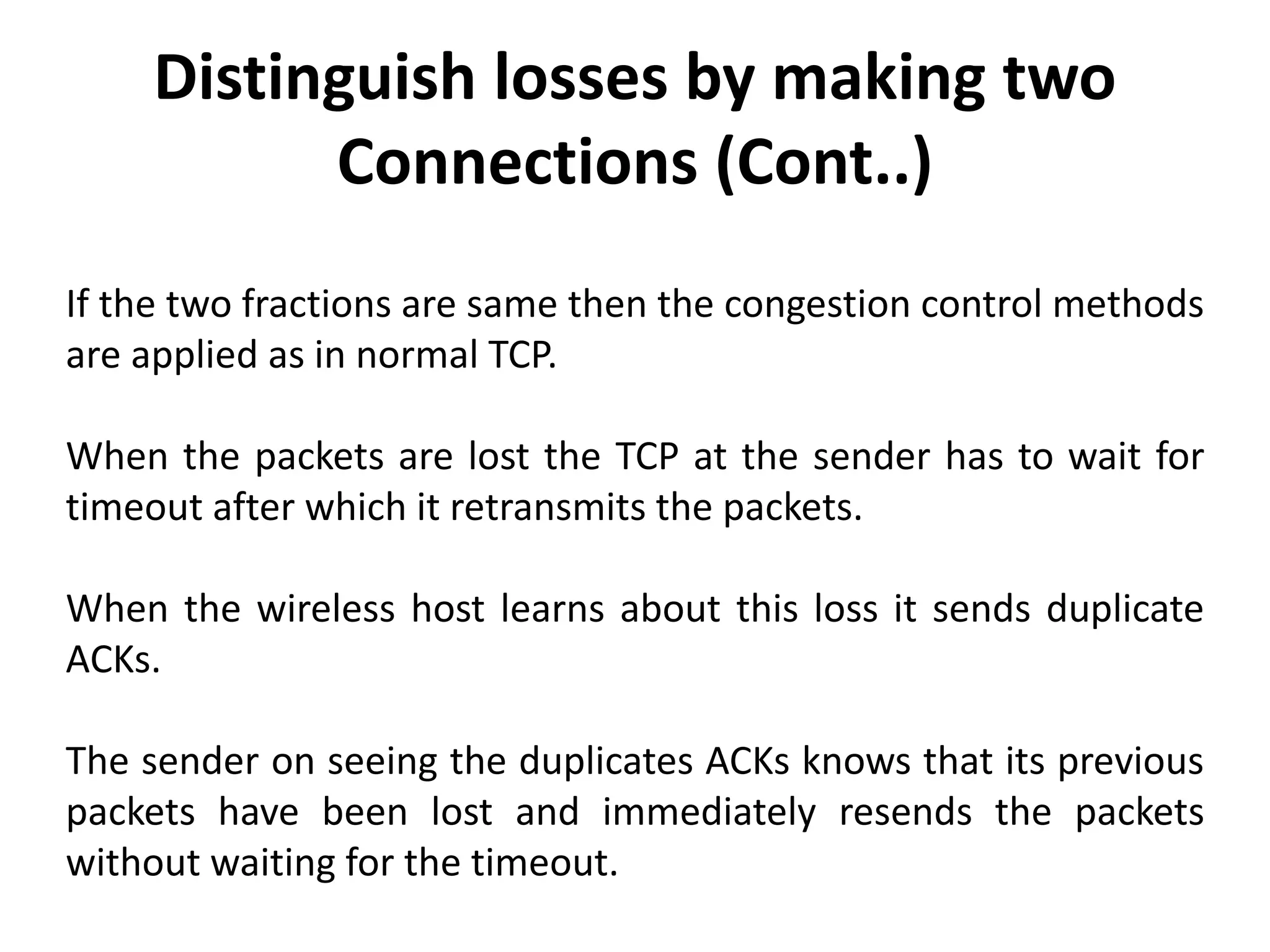 Distinguish losses by making two Connections (Cont..)

If the two fractions are same then the congestion control methods are applied as in normal TCP.

When the packets are lost the TCP at the sender has to wait for timeout after which it retransmits the packets.

When the wireless host learns about this loss it sends duplicate ACKs.

The sender on seeing the duplicates ACKs knows that its previous packets have been lost and immediately resends the packets without waiting for the timeout.